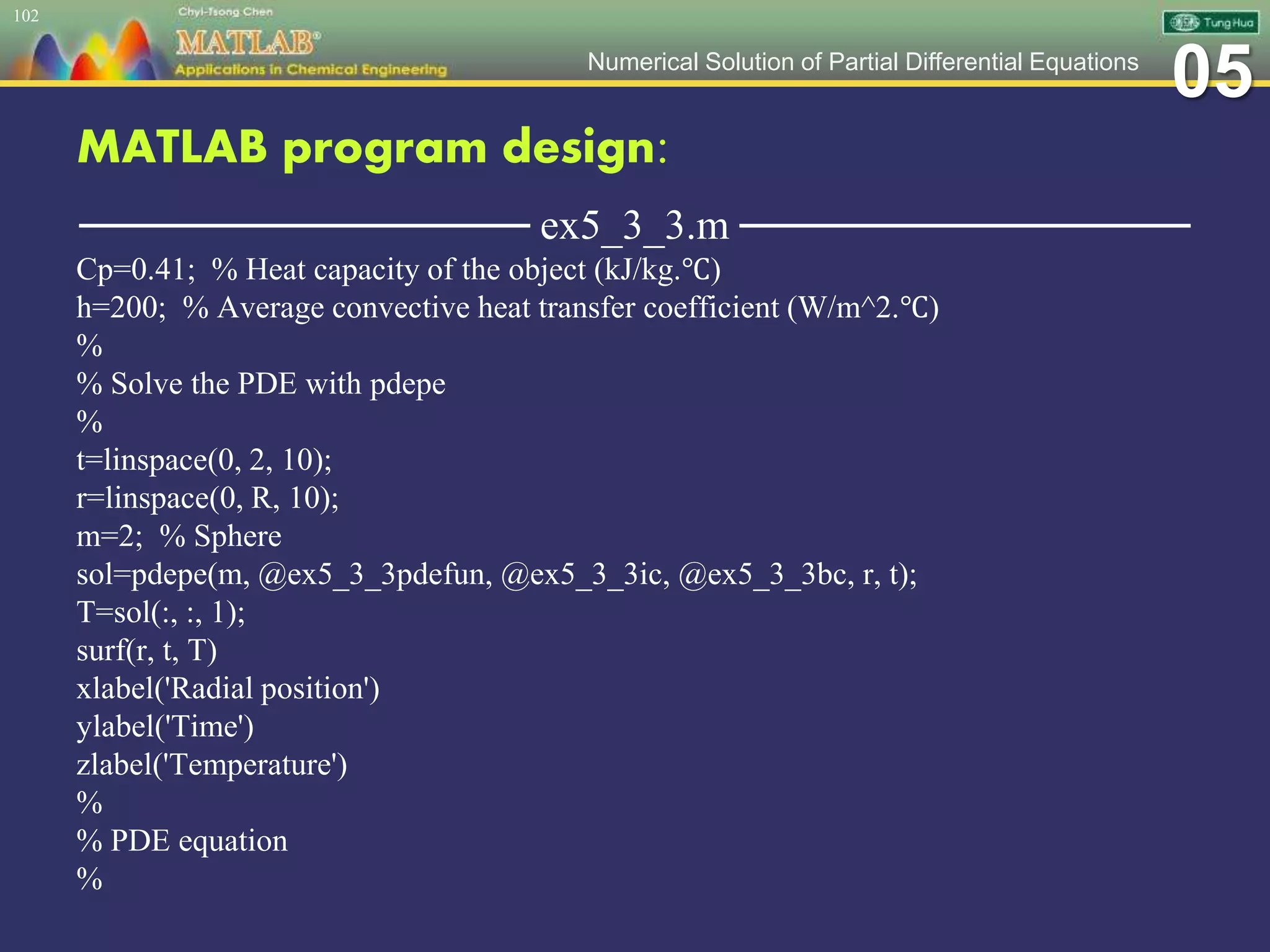 102

Chyi-Tsong Chen

MATLAB®

Applications in Chemical Engineering

Tung Hua

Numerical Solution of Partial Differential Equations

05

MATLAB program design:

ex5_3_3.m

Cp=0.41; % Heat capacity of the object (kJ/kg.℃)
h=200; % Average convective heat transfer coefficient (W/m^2.℃)
%
% Solve the PDE with pdepe
%
t=linspace(0, 2, 10);
r=linspace(0, R, 10);
m=2; % Sphere
sol=pdepe(m, @ex5_3_3pdefun, @ex5_3_3ic, @ex5_3_3bc, r, t);
T=sol(:, :, 1);
surf(r, t, T)
xlabel('Radial position')
ylabel('Time')
zlabel('Temperature')
%
% PDE equation
%